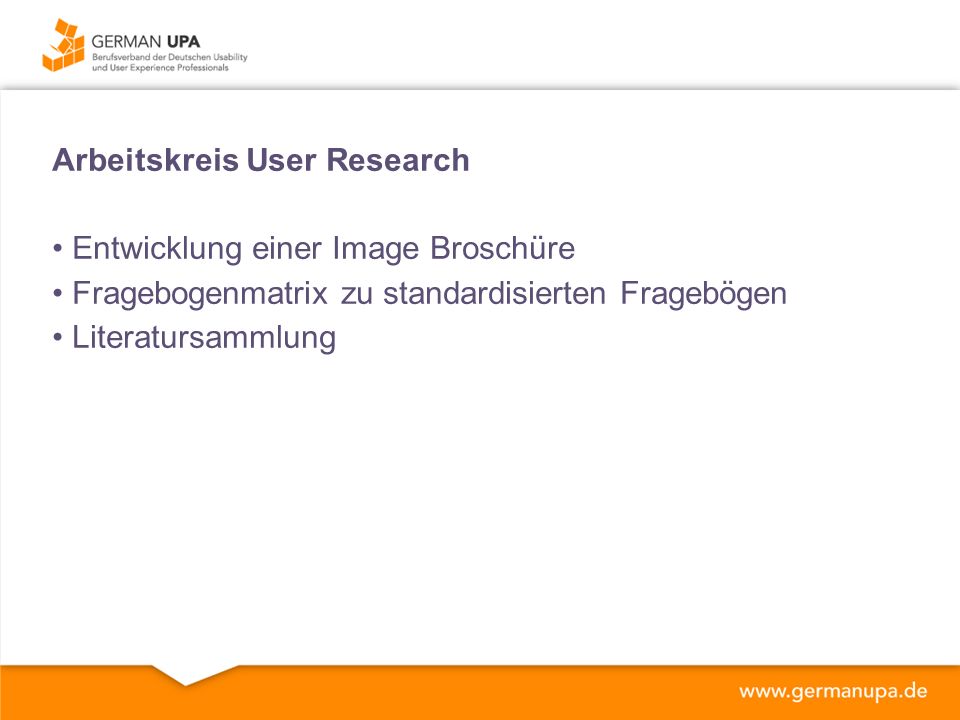 GERMAN UPA
Berufsverband der Deutschen Usability und User Experience Professionals

Arbeitskreis User Research

• Entwicklung einer Image Broschüre
• Fragebogenmatrix zu standardisierten Fragebögen
• Literatursammlung

www.germanupa.de